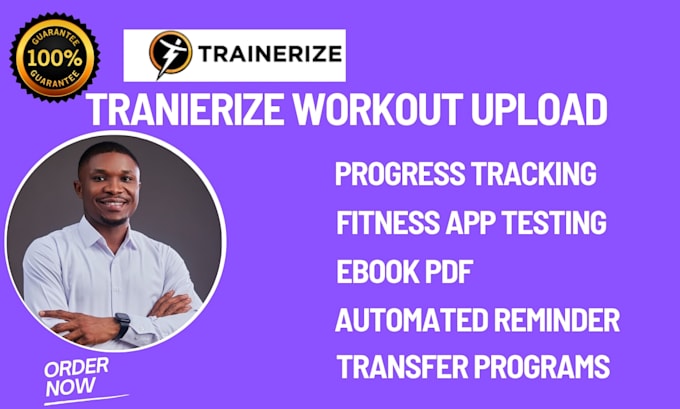 GUARANTEE
100%
GUARANTEE

TRAINERIZE

TRANIERIZE WORKOUT UPLOAD

PROGRESS TRACKING
FITNESS APP TESTING
EBOOK PDF
AUTOMATED REMINDER
TRANSFER PROGRAMS

ORDER NOW